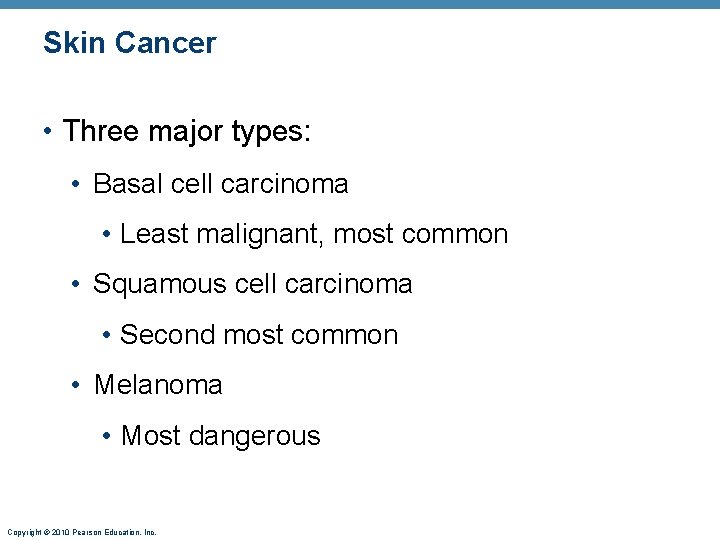 Skin Cancer

• Three major types:

• Basal cell carcinoma

• Least malignant, most common

• Squamous cell carcinoma

• Second most common

• Melanoma

• Most dangerous

Copyright © 2010 Pearson Education, Inc.